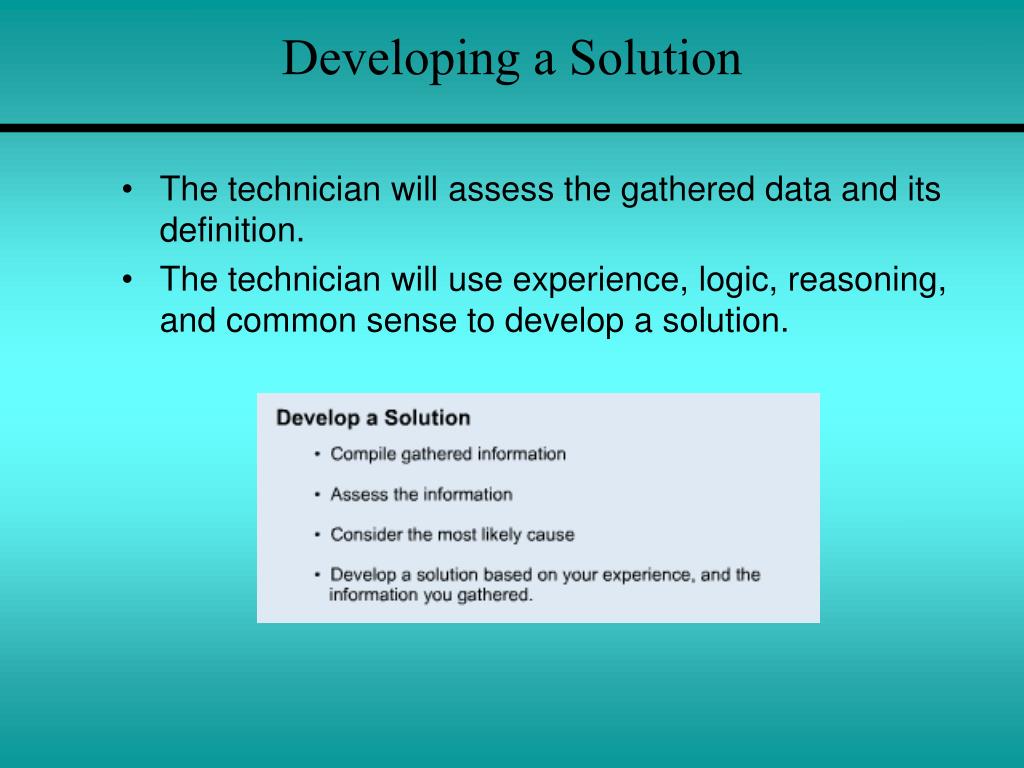 Developing a Solution

• The technician will assess the gathered data and its definition.
• The technician will use experience, logic, reasoning, and common sense to develop a solution.

Develop a Solution
• Compile gathered information
• Assess the information
• Consider the most likely cause
• Develop a solution based on your experience, and the information you gathered.